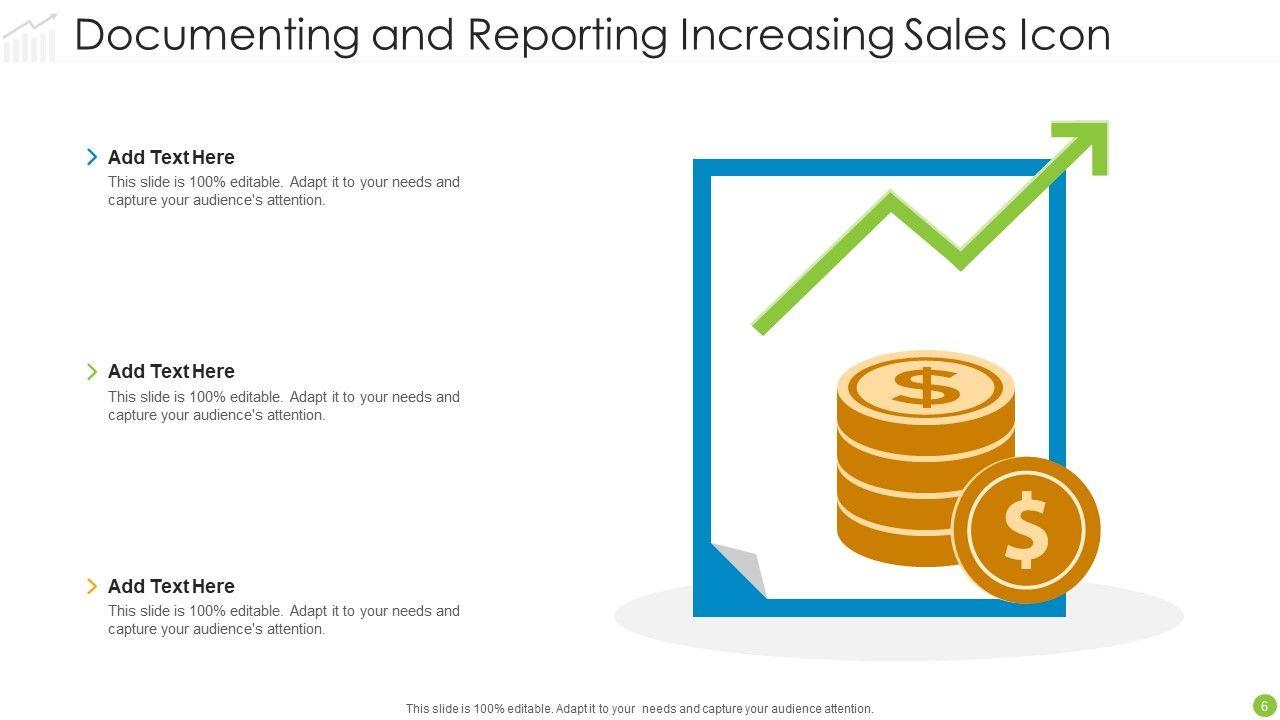 Documenting and Reporting Increasing Sales Icon

Add Text Here
This slide is 100% editable. Adapt it to your needs and capture your audience's attention.

Add Text Here
This slide is 100% editable. Adapt it to your needs and capture your audience's attention.

Add Text Here
This slide is 100% editable. Adapt it to your needs and capture your audience's attention.

$

$

This slide is 100% editable. Adapt it to your needs and capture your audience attention.

6